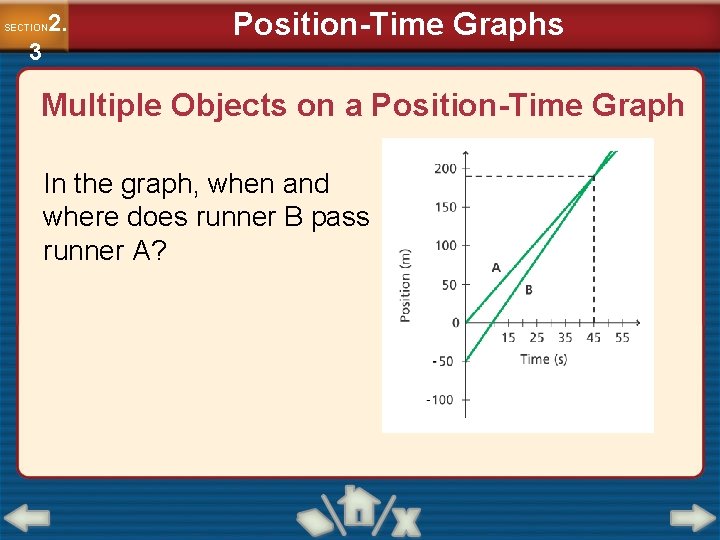 SECTION 2.3

Position-Time Graphs

Multiple Objects on a Position-Time Graph

In the graph, when and where does runner B pass runner A?

200
150
100
50
0
-50
-100
Position (m)
A
B
15 25 35 45 55
Time (s)